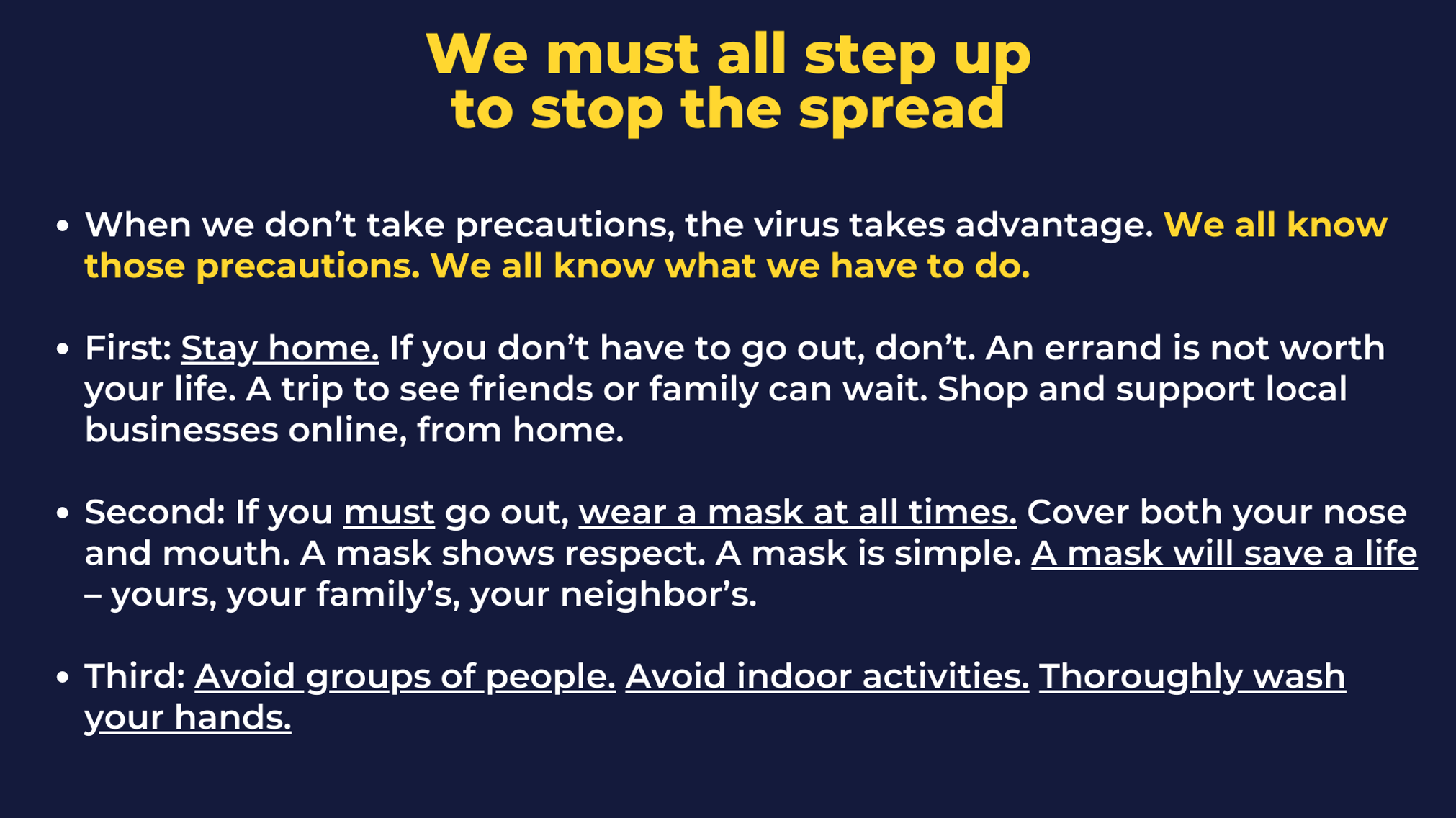 We must all step up to stop the spread

• When we don't take precautions, the virus takes advantage. We all know those precautions. We all know what we have to do.

• First: Stay home. If you don't have to go out, don't. An errand is not worth your life. A trip to see friends or family can wait. Shop and support local businesses online, from home.

• Second: If you must go out, wear a mask at all times. Cover both your nose and mouth. A mask shows respect. A mask is simple. A mask will save a life – yours, your family's, your neighbor's.

• Third: Avoid groups of people. Avoid indoor activities. Thoroughly wash your hands.